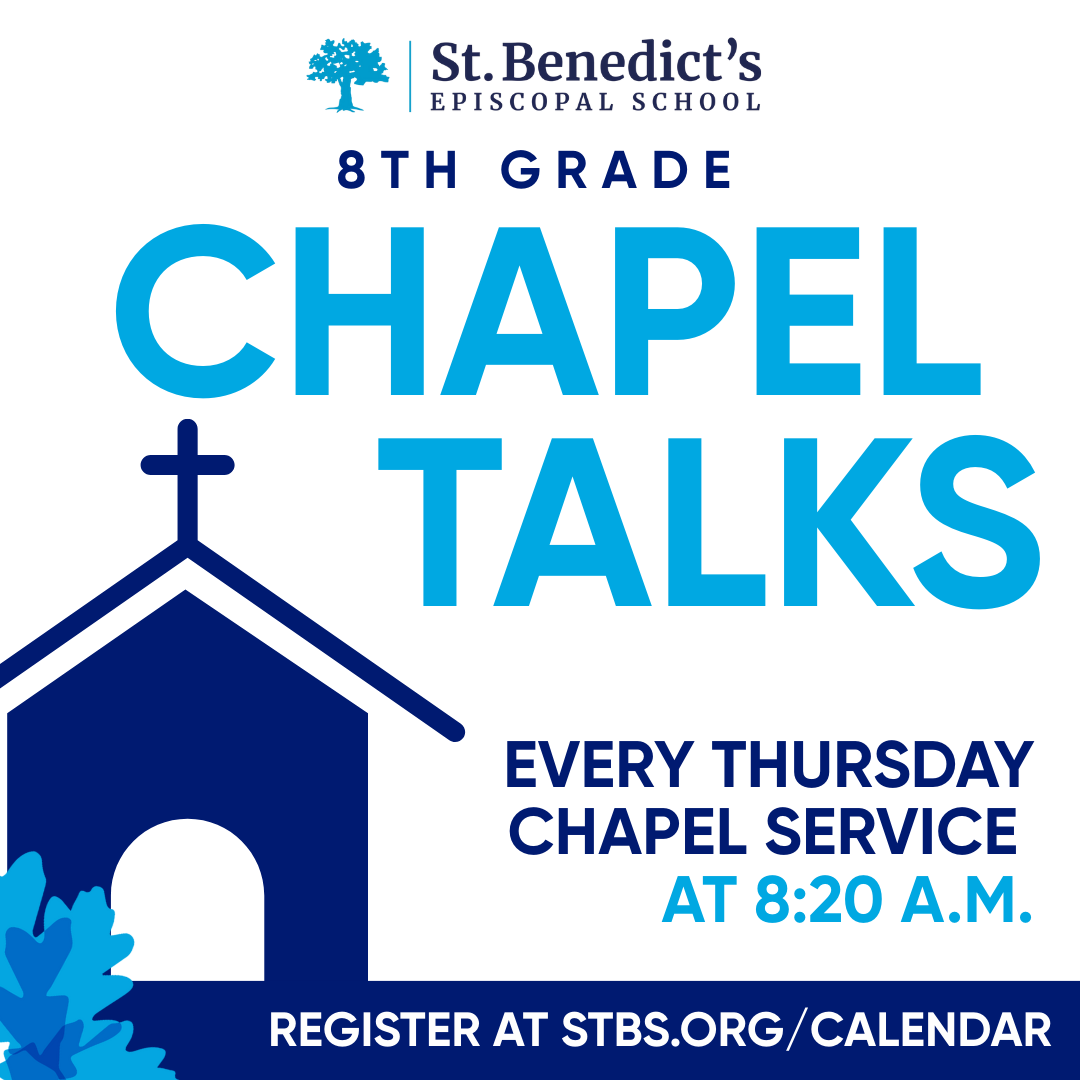 St. Benedict's
EPISCOPAL SCHOOL

8TH GRADE

CHAPEL TALKS

EVERY THURSDAY CHAPEL SERVICE AT 8:20 A.M.

REGISTER AT STBS.ORG/CALENDAR